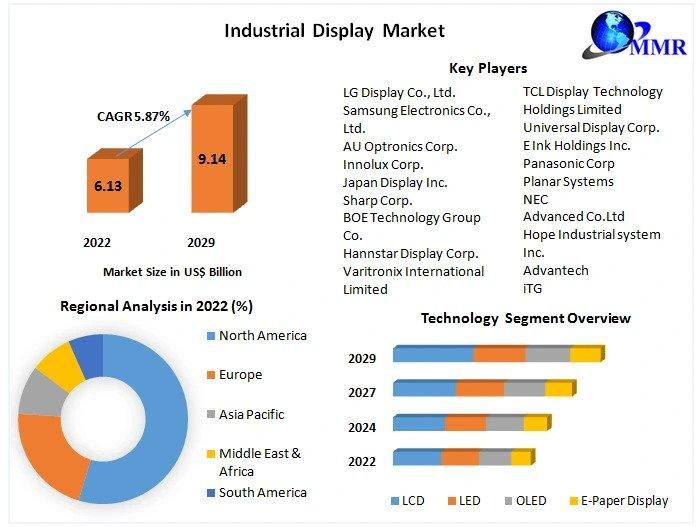 Industrial Display Market

MMR

CAGR 5.87%

6.13

9.14

2022

2029

Market Size in US$ Billion

Key Players

LG Display Co., Ltd.
Samsung Electronics Co., Ltd.
AU Optronics Corp.
Innolux Corp.
Japan Display Inc.
Sharp Corp.
BOE Technology Group Co.
Hannstar Display Corp.
Varitronix International Limited

TCL Display Technology Holdings Limited
Universal Display Corp.
E Ink Holdings Inc.
Panasonic Corp
Planar Systems
NEC
Advanced Co.Ltd
Hope Industrial system Inc.
Advantech
iTG

Regional Analysis in 2022 (%)

North America
Europe
Asia Pacific
Middle East & Africa
South America

Technology Segment Overview

2029
2027
2024
2022

LCD
LED
OLED
E-Paper Display